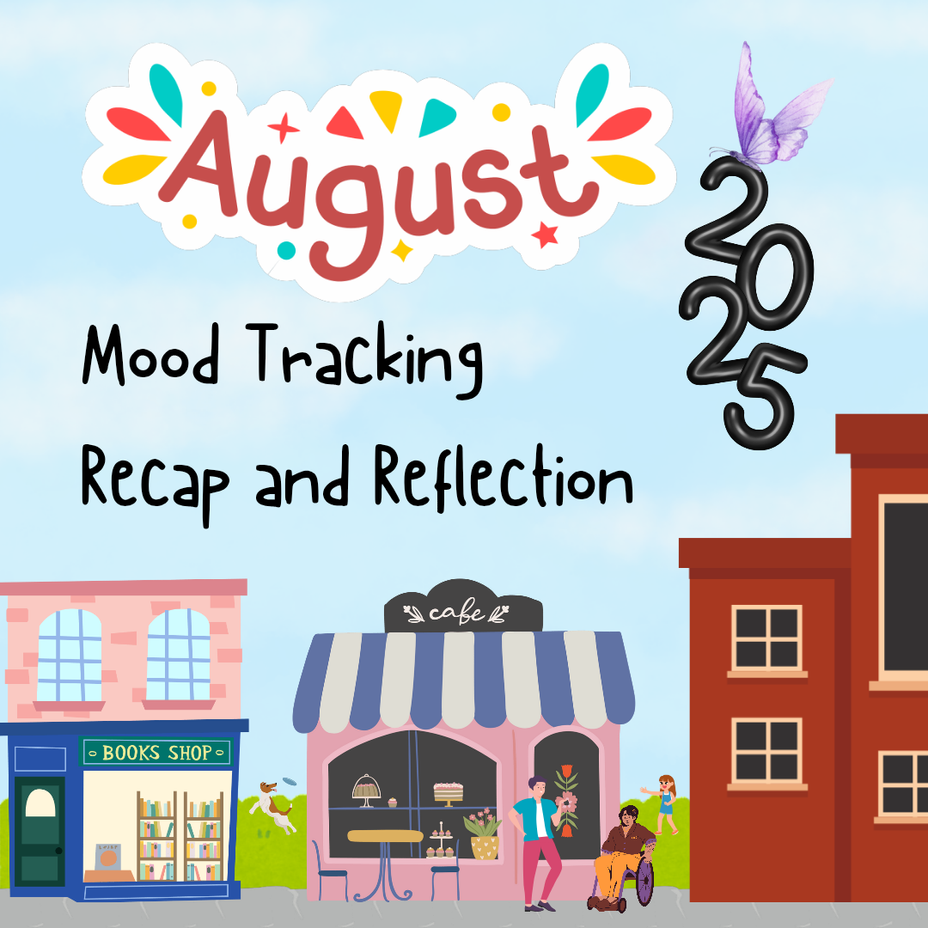 August

2025

Mood Tracking

Recap and Reflection

cafe

BOOKS SHOP